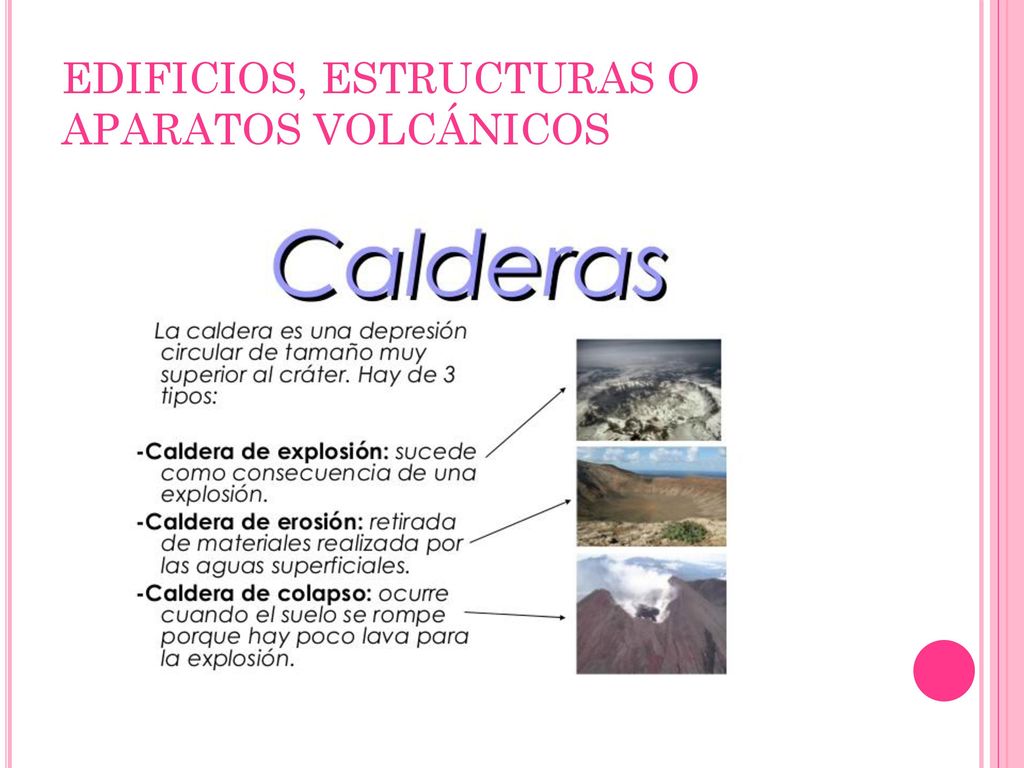 EDIFICIOS, ESTRUCTURAS O APARATOS VOLCÁNICOS

Calderas

La caldera es una depresión circular de tamaño muy superior al cráter. Hay de 3 tipos:

-Caldera de explosión: sucede como consecuencia de una explosión.

-Caldera de erosión: retirada de materiales realizada por las aguas superficiales.

-Caldera de colapso: ocurre cuando el suelo se rompe porque hay poco lava para la explosión.